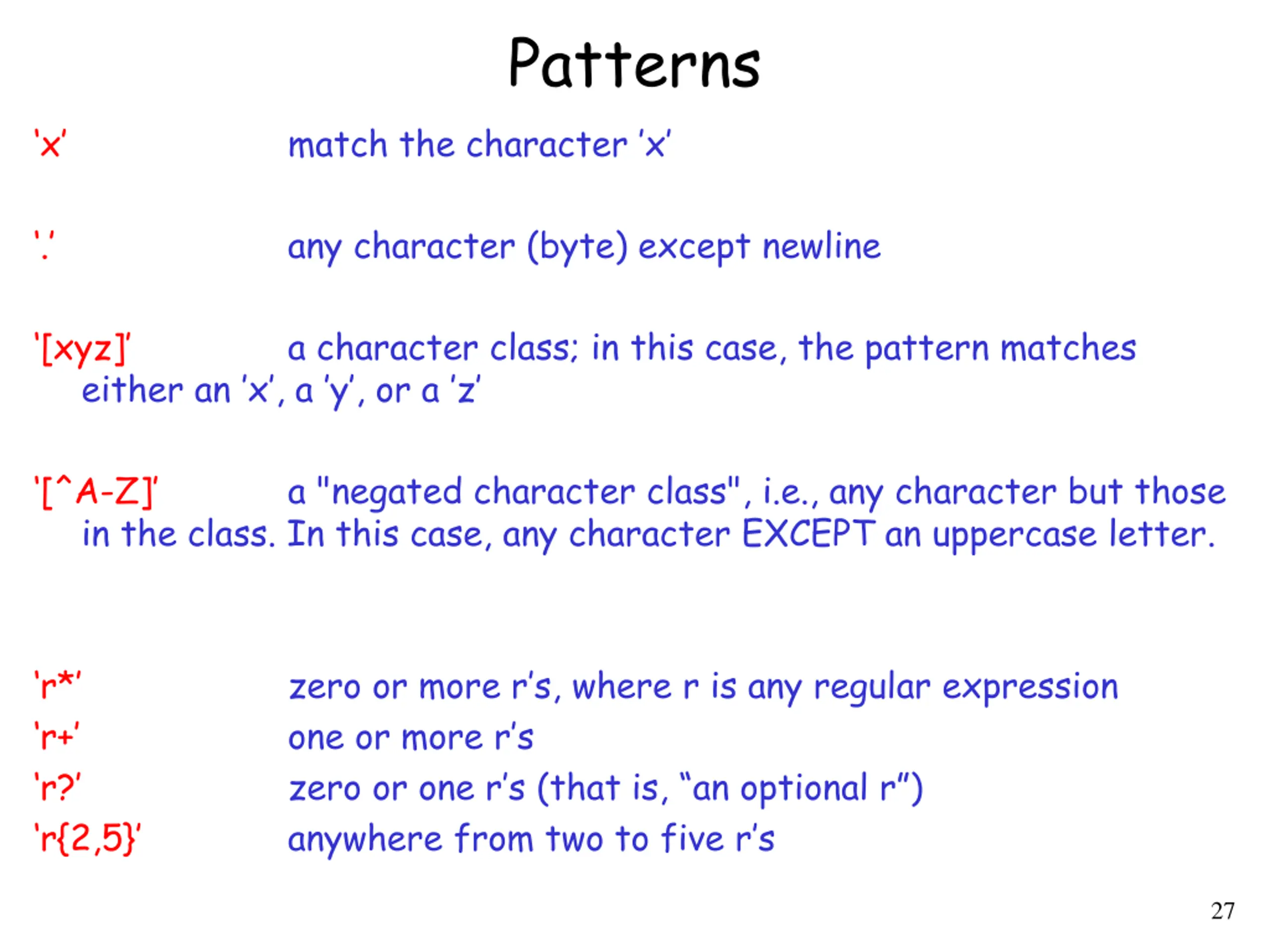 Patterns

'x' match the character 'x'

'.' any character (byte) except newline

'[xyz]' a character class; in this case, the pattern matches either an 'x', a 'y', or a 'z'

'[^A-Z]' a "negated character class", i.e., any character but those in the class. In this case, any character EXCEPT an uppercase letter.

'r*' zero or more r's, where r is any regular expression
'r+' one or more r's
'r?' zero or one r's (that is, "an optional r")
'r{2,5}' anywhere from two to five r's

27